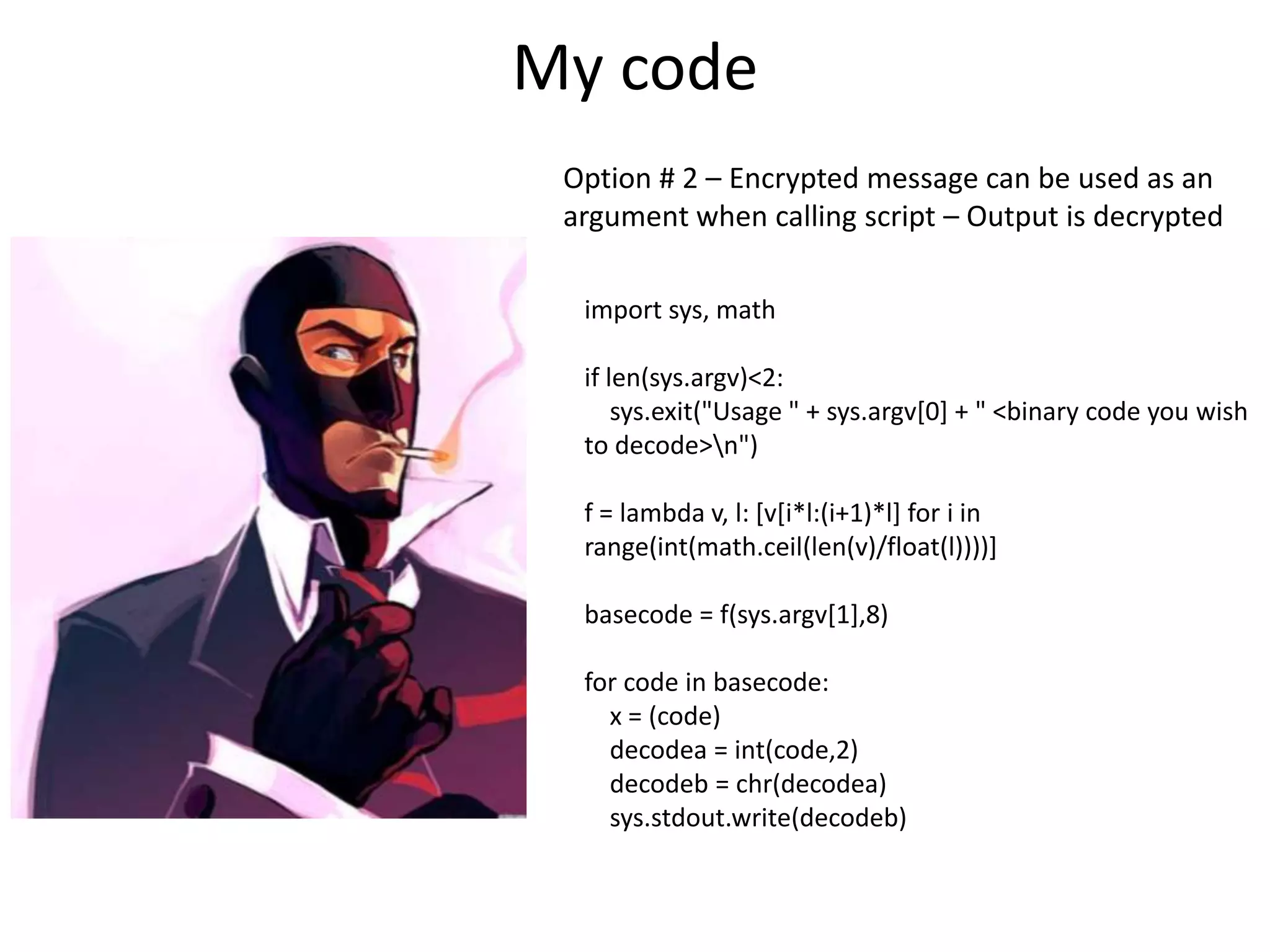 My code

Option # 2 – Encrypted message can be used as an argument when calling script – Output is decrypted

import sys, math

if len(sys.argv)<2:
    sys.exit("Usage " + sys.argv[0] + " <binary code you wish to decode>\n")

f = lambda v, l: [v[i*l:(i+1)*l] for i in range(int(math.ceil(len(v)/float(l))))]

basecode = f(sys.argv[1],8)

for code in basecode:
    x = (code)
    decodea = int(code,2)
    decodeb = chr(decodea)
    sys.stdout.write(decodeb)